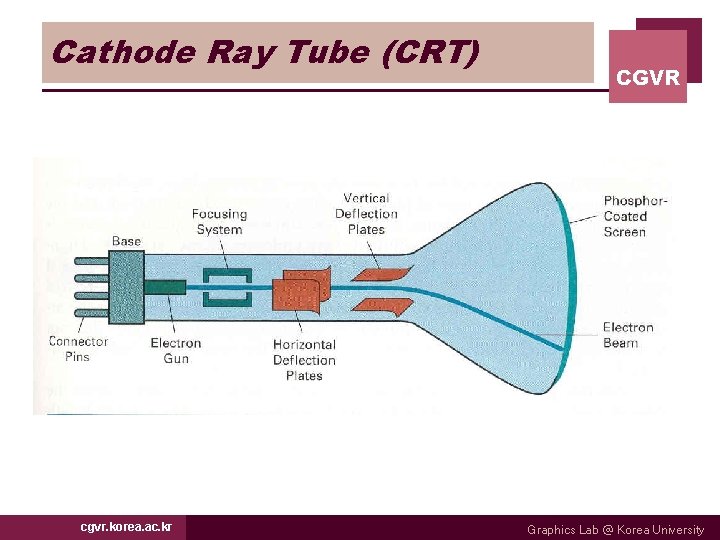 Cathode Ray Tube (CRT)

CGVR

Base

Focusing System

Vertical Deflection Plates

Phosphor-Coated Screen

Connector Pins

Electron Gun

Horizontal Deflection Plates

Electron Beam

cgvr.korea.ac.kr

Graphics Lab @ Korea University